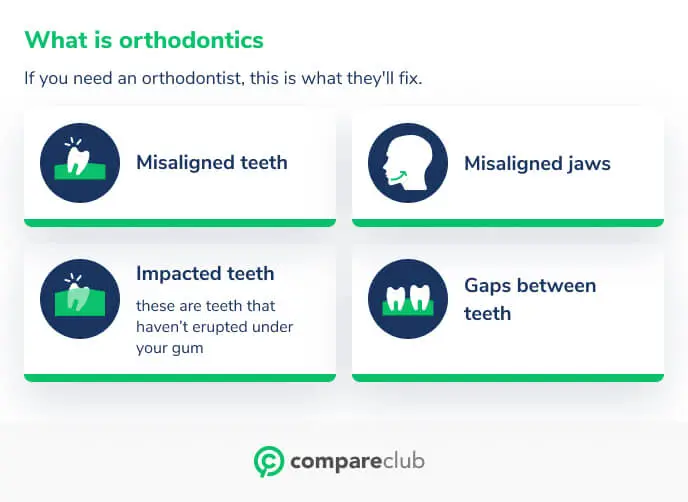 What is orthodontics

If you need an orthodontist, this is what they'll fix.

Misaligned teeth

Misaligned jaws

Impacted teeth

these are teeth that haven't erupted under your gum

Gaps between teeth

compareclub